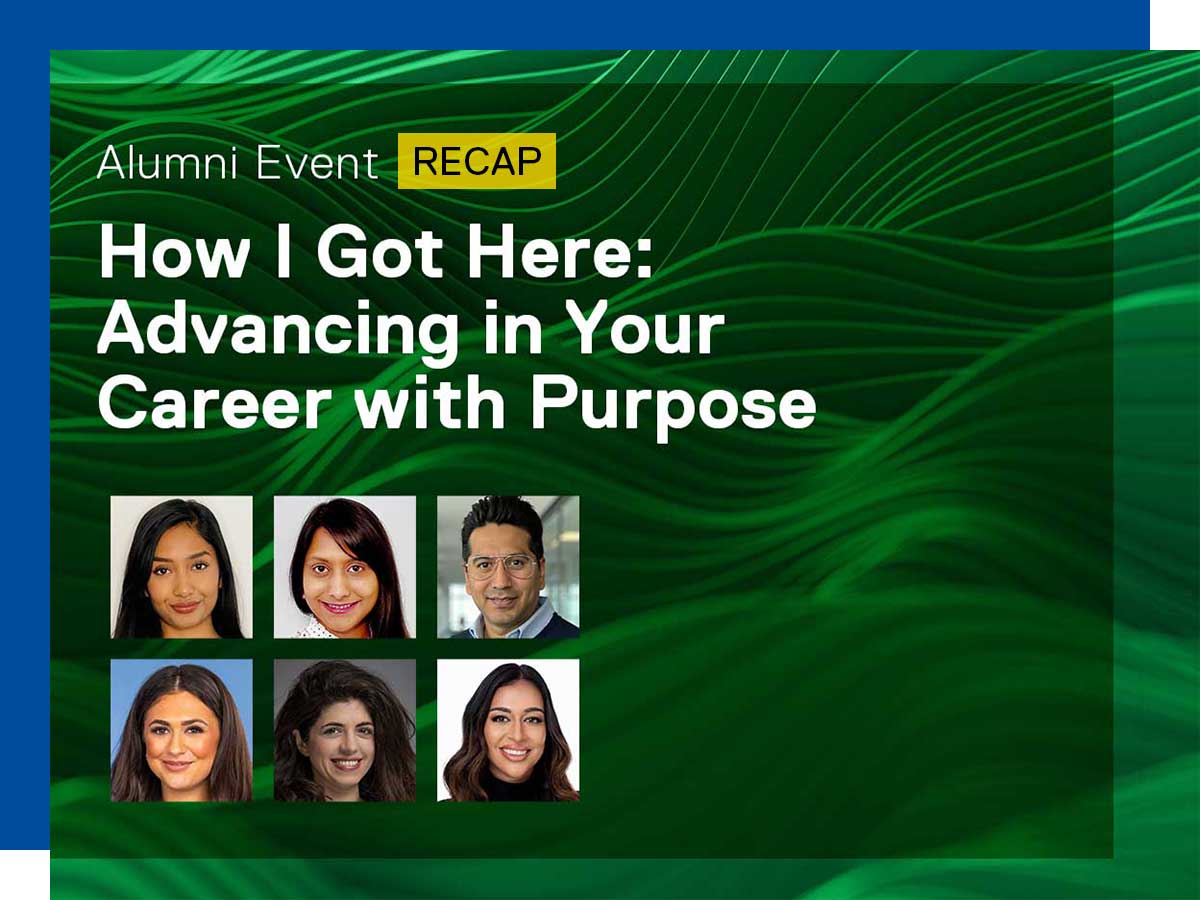 Alumni Event RECAP

How I Got Here: Advancing in Your Career with Purpose